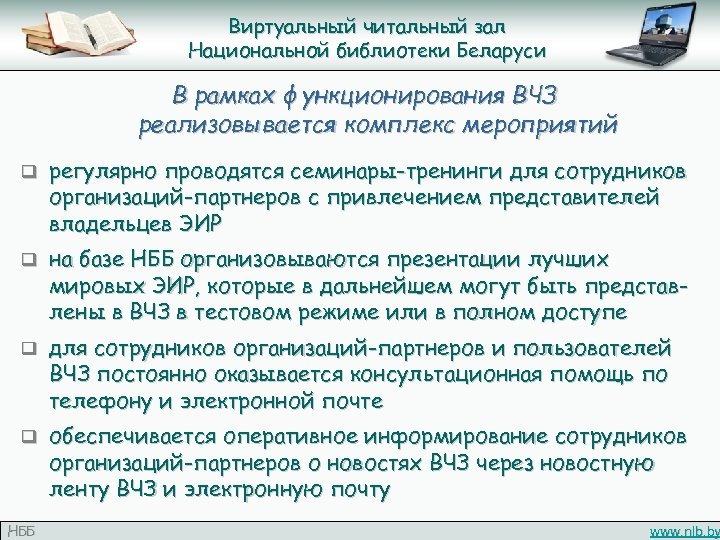 Виртуальный читальный зал
Национальной библиотеки Беларуси

В рамках функционирования ВЧЗ
реализовывается комплекс мероприятий

❑ регулярно проводятся семинары-тренинги для сотрудников организаций-партнеров с привлечением представителей владельцев ЭИР

❑ на базе НББ организовываются презентации лучших мировых ЭИР, которые в дальнейшем могут быть представлены в ВЧЗ в тестовом режиме или в полном доступе

❑ для сотрудников организаций-партнеров и пользователей ВЧЗ постоянно оказывается консультационная помощь по телефону и электронной почте

❑ обеспечивается оперативное информирование сотрудников организаций-партнеров о новостях ВЧЗ через новостную ленту ВЧЗ и электронную почту

НББ
www.nlb.by